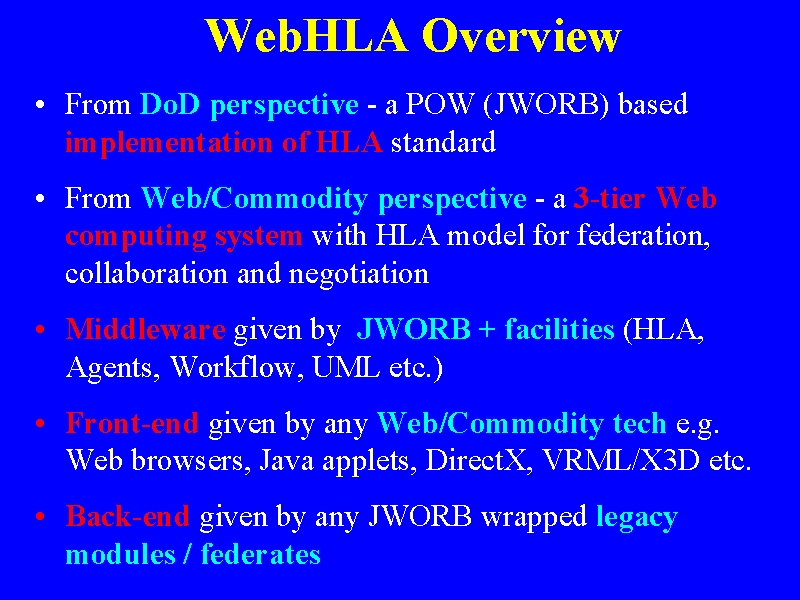 WebHLA Overview

• From DoD perspective - a POW (JWORB) based implementation of HLA standard

• From Web/Commodity perspective - a 3-tier Web computing system with HLA model for federation, collaboration and negotiation

• Middleware given by JWORB + facilities (HLA, Agents, Workflow, UML etc.)

• Front-end given by any Web/Commodity tech e.g. Web browsers, Java applets, DirectX, VRML/X3D etc.

• Back-end given by any JWORB wrapped legacy modules / federates